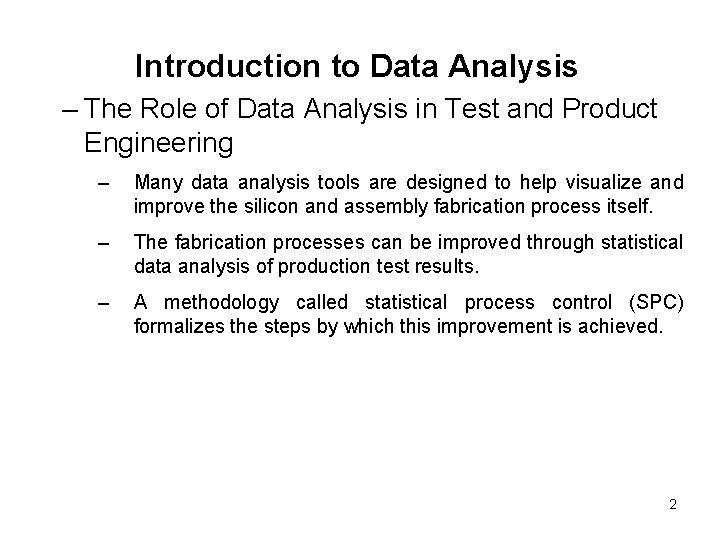 Introduction to Data Analysis

– The Role of Data Analysis in Test and Product Engineering

– Many data analysis tools are designed to help visualize and improve the silicon and assembly fabrication process itself.

– The fabrication processes can be improved through statistical data analysis of production test results.

– A methodology called statistical process control (SPC) formalizes the steps by which this improvement is achieved.

2